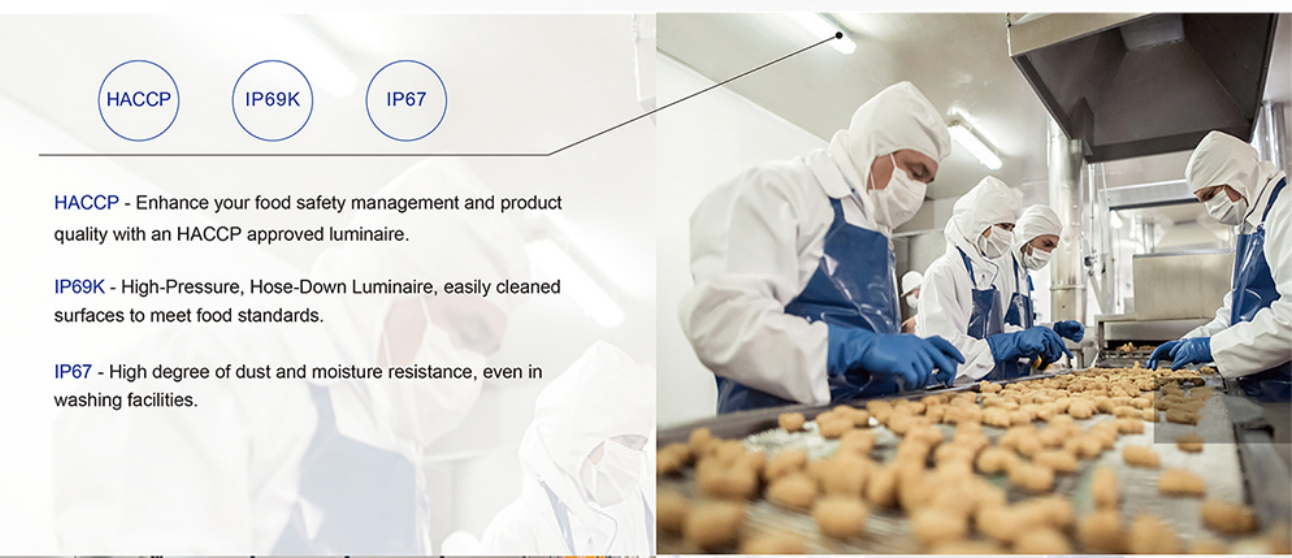 HACCP

IP69K

IP67

HACCP - Enhance your food safety management and product quality with an HACCP approved luminaire.

IP69K - High-Pressure, Hose-Down Luminaire, easily cleaned surfaces to meet food standards.

IP67 - High degree of dust and moisture resistance, even in washing facilities.